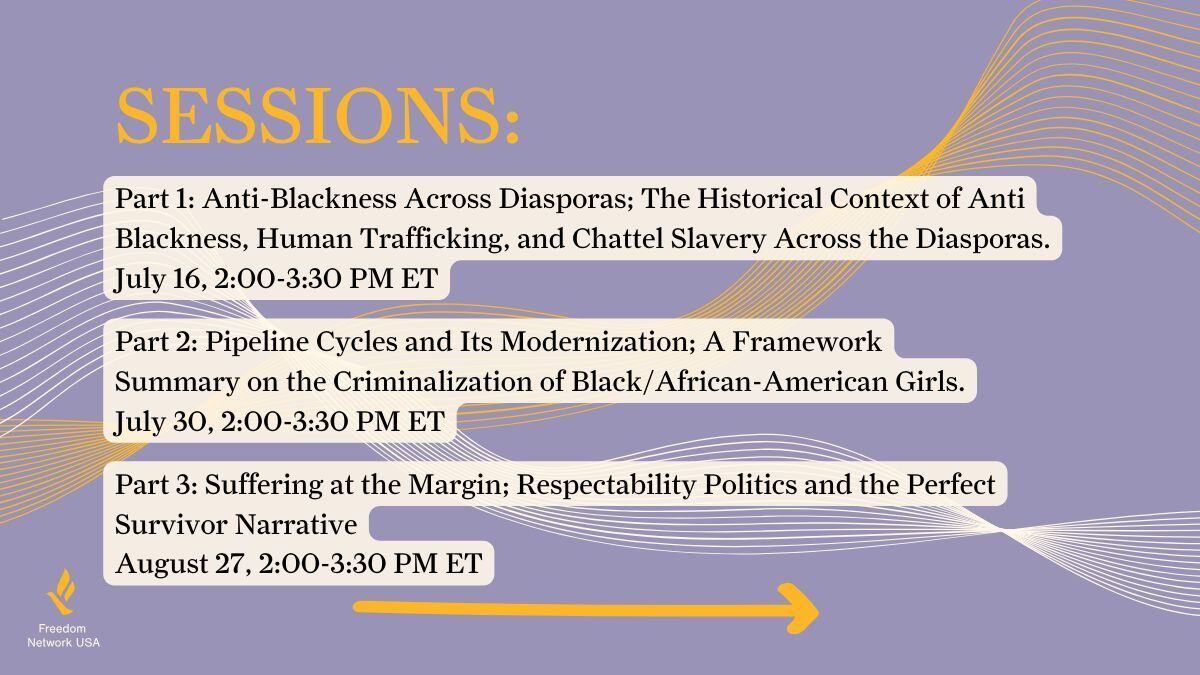 SESSIONS:

Part 1: Anti-Blackness Across Diasporas; The Historical Context of Anti Blackness, Human Trafficking, and Chattel Slavery Across the Diasporas.
July 16, 2:00-3:30 PM ET

Part 2: Pipeline Cycles and Its Modernization; A Framework Summary on the Criminalization of Black/African-American Girls.
July 30, 2:00-3:30 PM ET

Part 3: Suffering at the Margin; Respectability Politics and the Perfect Survivor Narrative
August 27, 2:00-3:30 PM ET

Freedom Network USA